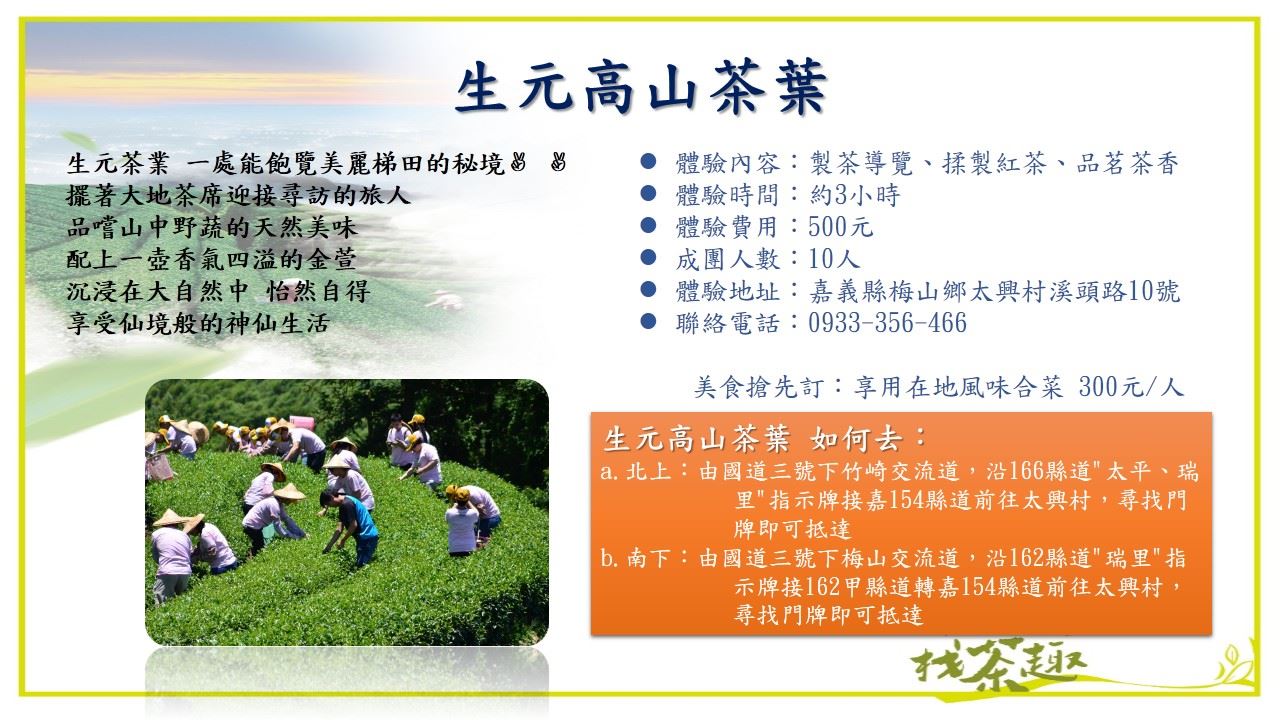 生元高山茶葉

生元茶業 一處能飽覽美麗梯田的秘境✌ ✌
擺著大地茶席迎接尋訪的旅人
品嚐山中野蔬的天然美味
配上一壺香氣四溢的金萱
沉浸在大自然中 怡然自得
享受仙境般的神仙生活

● 體驗內容：製茶導覽、揉製紅茶、品茗茶香
● 體驗時間：約3小時
● 體驗費用：500元
● 成團人數：10人
● 體驗地址：嘉義縣梅山鄉太興村溪頭路10號
● 聯絡電話：0933-356-466

美食搶先訂：享用在地風味合菜 300元/人

生元高山茶葉 如何去：
a. 北上：由國道三號下竹崎交流道，沿166縣道"太平、瑞里"指示牌接嘉154縣道前往太興村，尋找門牌即可抵達
b. 南下：由國道三號下梅山交流道，沿162縣道"瑞里"指示牌接162甲縣道轉嘉154縣道前往太興村，尋找門牌即可抵達

找茶趣